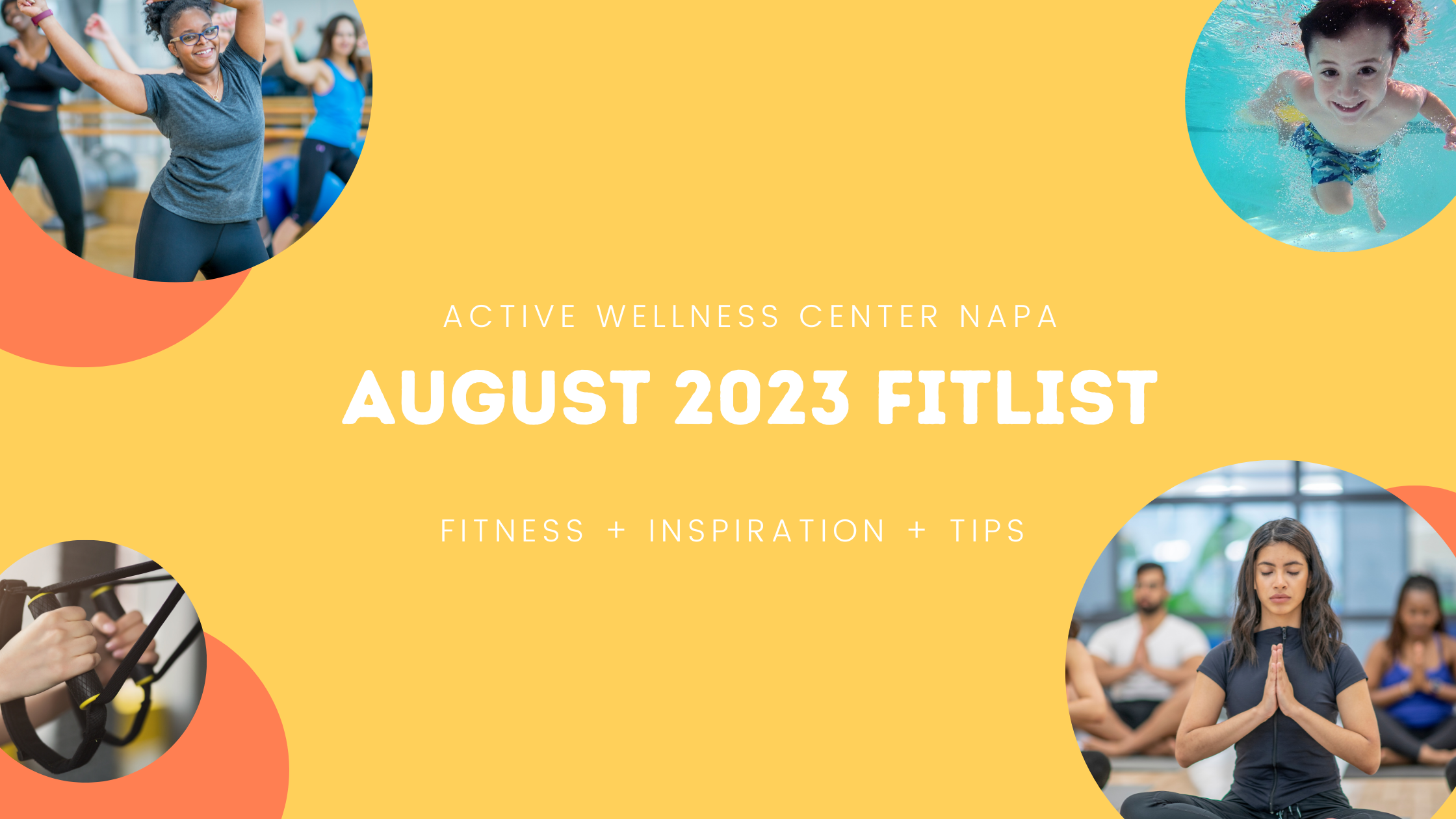 ACTIVE WELLNESS CENTER NAPA

AUGUST 2023 FITLIST

FITNESS + INSPIRATION + TIPS